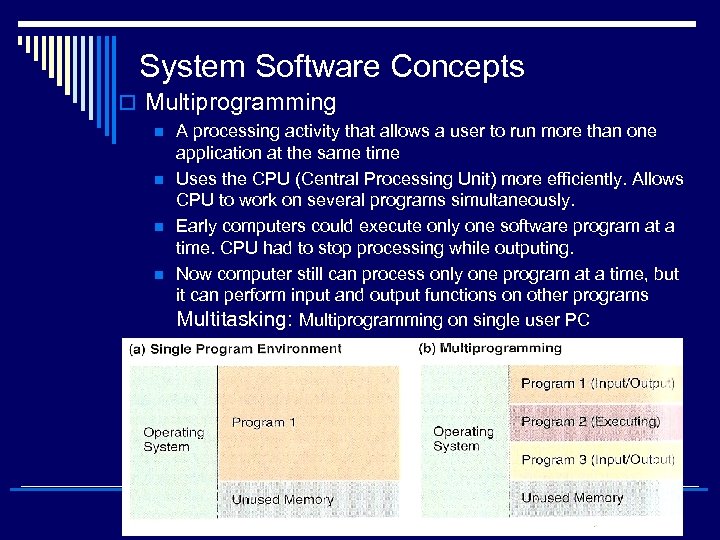 System Software Concepts

Multiprogramming

A processing activity that allows a user to run more than one application at the same time

Uses the CPU (Central Processing Unit) more efficiently. Allows CPU to work on several programs simultaneously.

Early computers could execute only one software program at a time. CPU had to stop processing while outputing.

Now computer still can process only one program at a time, but it can perform input and output functions on other programs

Multitasking: Multiprogramming on single user PC

(a) Single Program Environment

Operating System

Program 1

Unused Memory

(b) Multiprogramming

Operating System

Program 1 (Input/Output)

Program 2 (Executing)

Program 3 (Input/Output)

Unused Memory